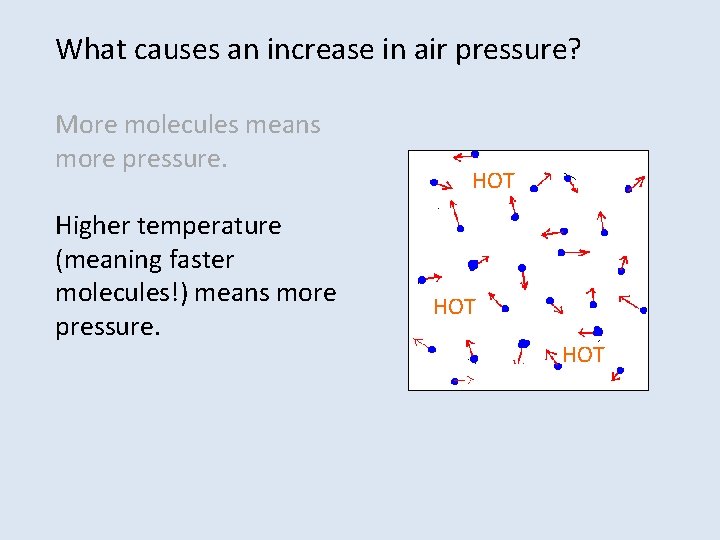 What causes an increase in air pressure?

More molecules means more pressure.

Higher temperature (meaning faster molecules!) means more pressure.

HOT

HOT

HOT